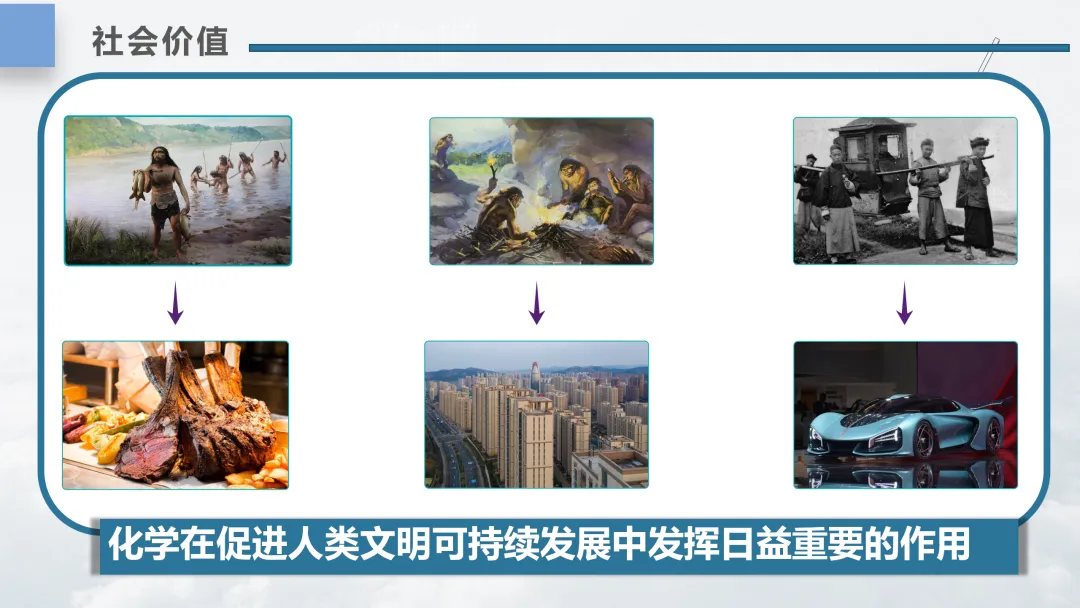 社会价值

化学在促进人类文明可持续发展中发挥日益重要的作用